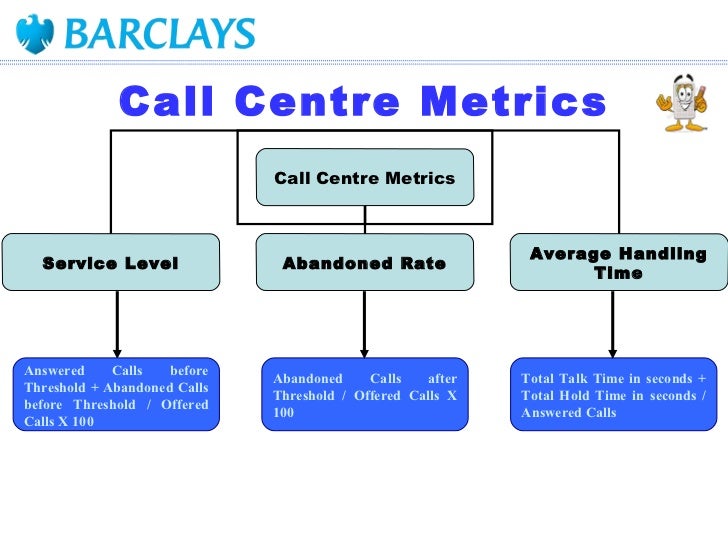 BARCLAYS

Call Centre Metrics

Call Centre Metrics

Service Level

Abandoned Rate

Average Handling Time

Answered Calls before Threshold + Abandoned Calls before Threshold / Offered Calls X 100

Abandoned Calls after Threshold / Offered Calls X 100

Total Talk Time in seconds + Total Hold Time in seconds / Answered Calls